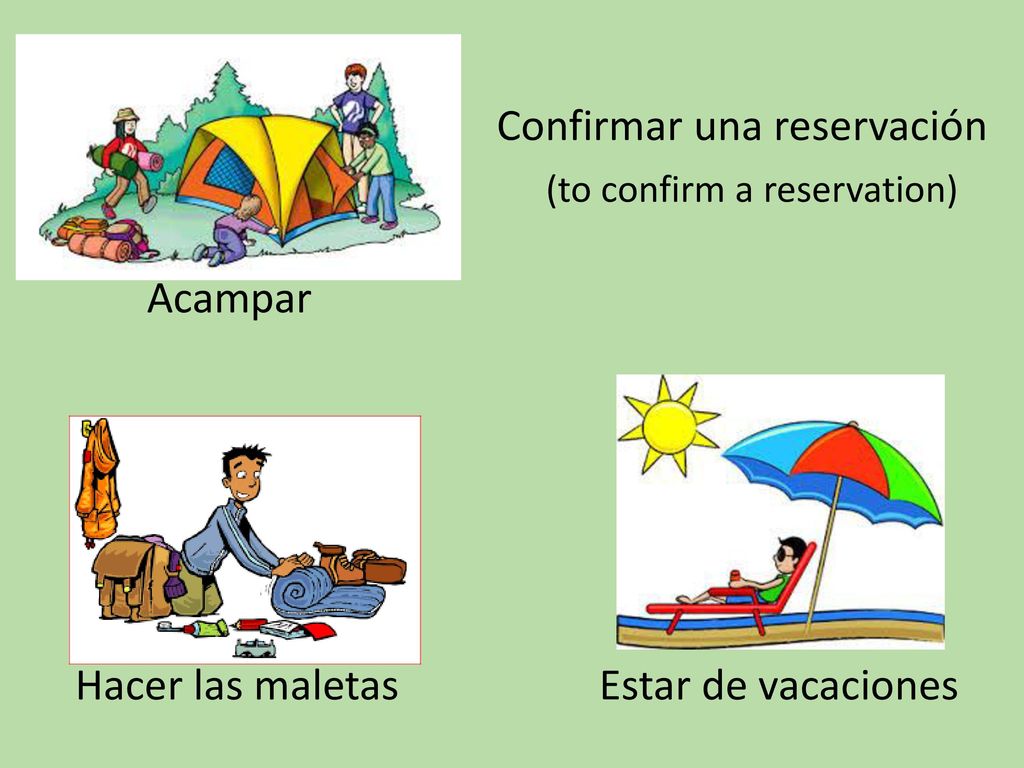 Confirmar una reservación
(to confirm a reservation)

Acampar

Hacer las maletas

Estar de vacaciones